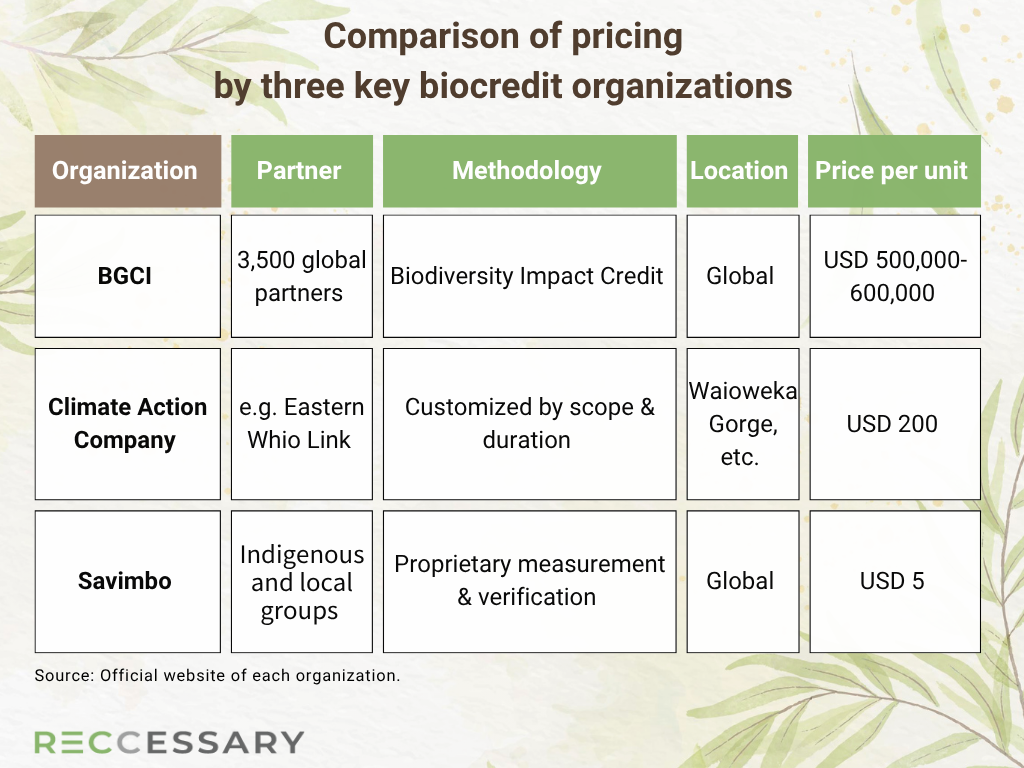 Comparison of pricing
by three key biocredit organizations

| Organization | Partner | Methodology | Location | Price per unit |
|---|---|---|---|---|
| BGCI | 3,500 global partners | Biodiversity Impact Credit | Global | USD 500,000-600,000 |
| Climate Action Company | e.g. Eastern Whio Link | Customized by scope & duration | Waioweka Gorge, etc. | USD 200 |
| Savimbo | Indigenous and local groups | Proprietary measurement & verification | Global | USD 5 |

Source: Official website of each organization.

RECCESSARY